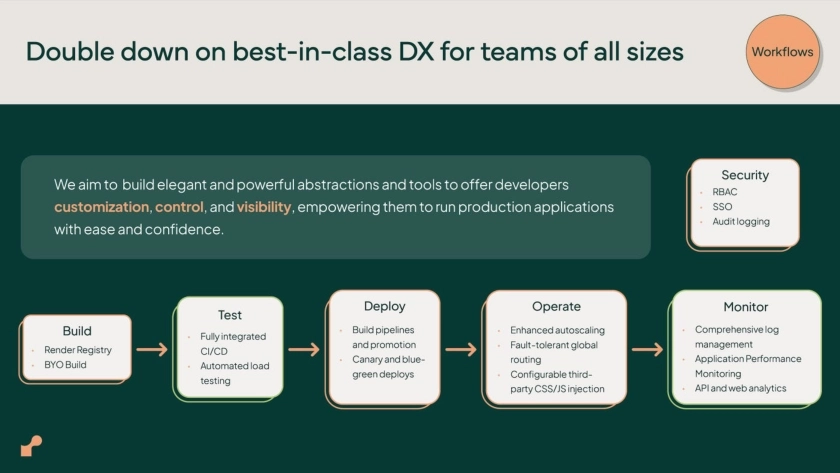 Double down on best-in-class DX for teams of all sizes

Workflows

We aim to build elegant and powerful abstractions and tools to offer developers customization, control, and visibility, empowering them to run production applications with ease and confidence.

Security
- RBAC
- SSO
- Audit logging

Build
- Render Registry
- BYO Build

Test
- Fully integrated CI/CD
- Automated load testing

Deploy
- Build pipelines and promotion
- Canary and blue-green deploys

Operate
- Enhanced autoscaling
- Fault-tolerant global routing
- Configurable third-party CSS/JS injection

Monitor
- Comprehensive log management
- Application Performance Monitoring
- API and web analytics